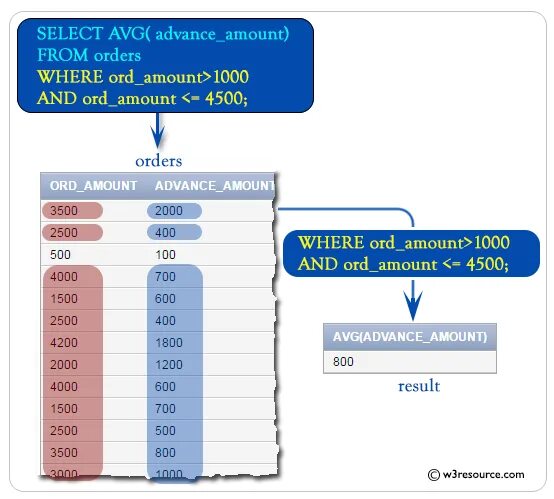 SELECT AVG( advance_amount)
FROM orders
WHERE ord_amount>1000
AND ord_amount <= 4500;

orders

| ORD_AMOUNT | ADVANCE_AMOUNT |
|---|---|
| 3500 | 2000 |
| 2500 | 400 |
| 500 | 100 |
| 4000 | 700 |
| 1500 | 600 |
| 2500 | 400 |
| 4200 | 1800 |
| 2000 | 1200 |
| 4000 | 600 |
| 1500 | 700 |
| 2500 | 500 |
| 3500 | 800 |
| 3000 | 1000 |

WHERE ord_amount>1000
AND ord_amount <= 4500;

| AVG(ADVANCE_AMOUNT) |
|---|
| 800 |

result

© w3resource.com